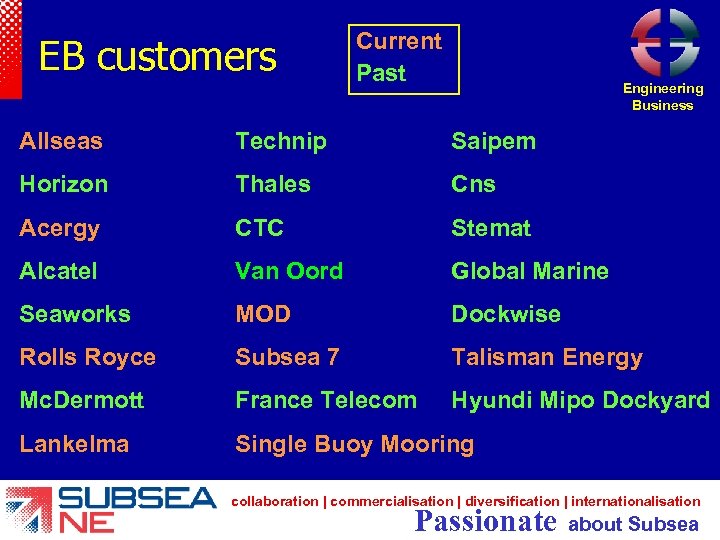 EB customers

Current
Past

Engineering Business

Allseas
Horizon
Acergy
Alcatel
Seaworks
Rolls Royce
McDermott
Lankelma

Technip
Thales
CTC
Van Oord
MOD
Subsea 7
France Telecom
Single Buoy Mooring

Saipem
Cns
Stemat
Global Marine
Dockwise
Talisman Energy
Hyundi Mipo Dockyard

SUBSEA NE
collaboration | commercialisation | diversification | internationalisation
Passionate about Subsea